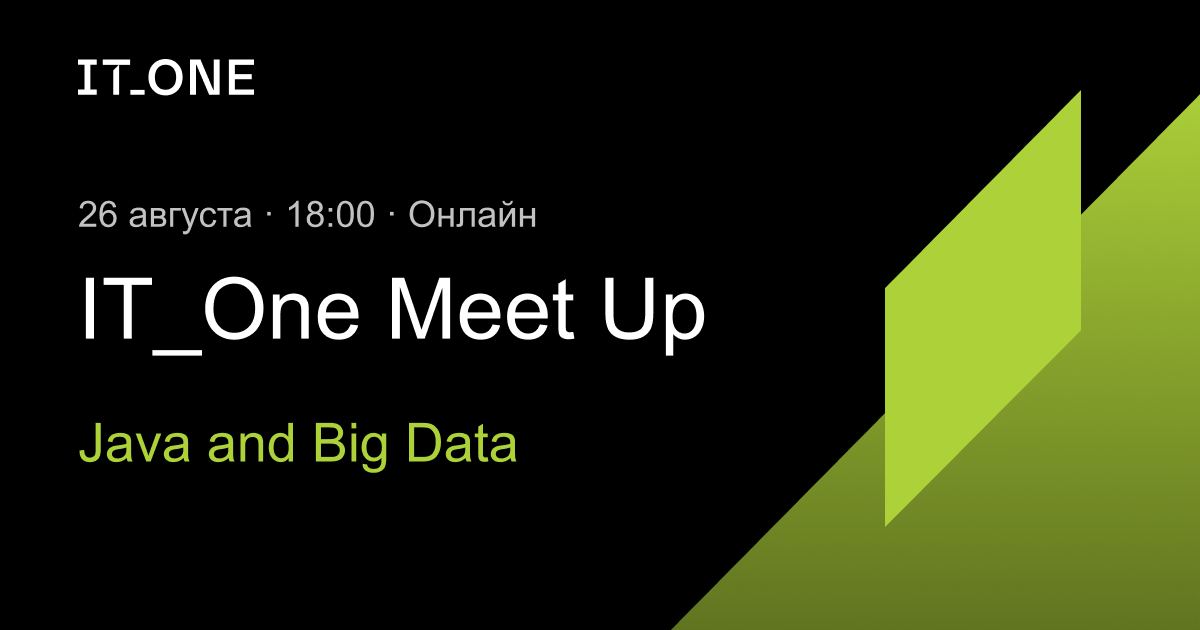 IT_ONE

26 августа · 18:00 · Онлайн

IT_One Meet Up

Java and Big Data